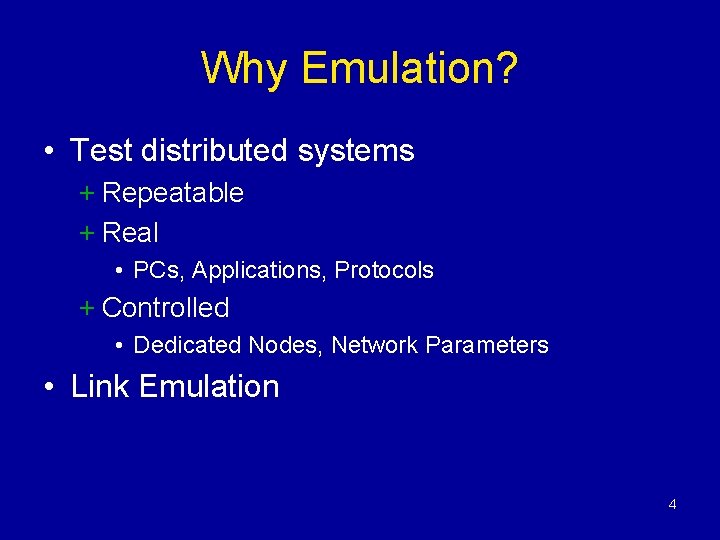 Why Emulation?

• Test distributed systems
+ Repeatable
+ Real
• PCs, Applications, Protocols
+ Controlled
• Dedicated Nodes, Network Parameters
• Link Emulation

4